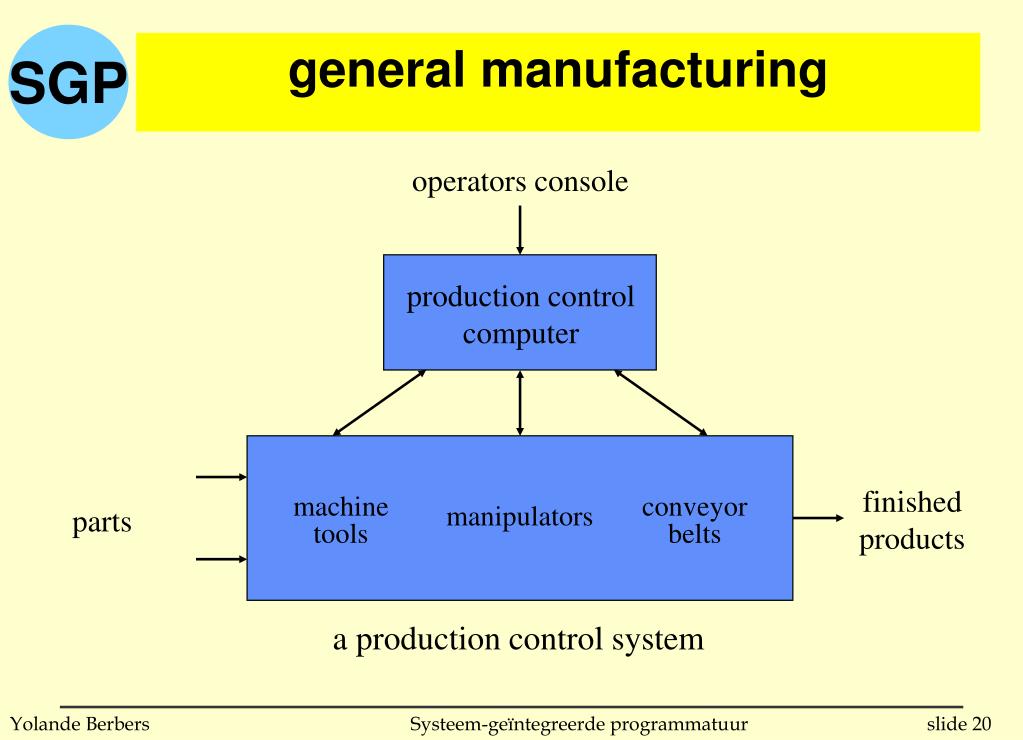 SGP

general manufacturing

operators console

production control computer

parts

machine tools

manipulators

conveyor belts

finished products

a production control system

Yolande Berbers

Systeem-geïntegreerde programmatuur

slide 20